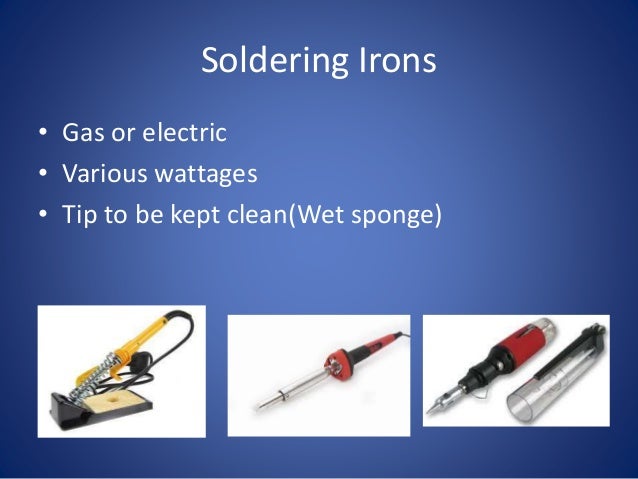 Soldering Irons

• Gas or electric
• Various wattages
• Tip to be kept clean(Wet sponge)